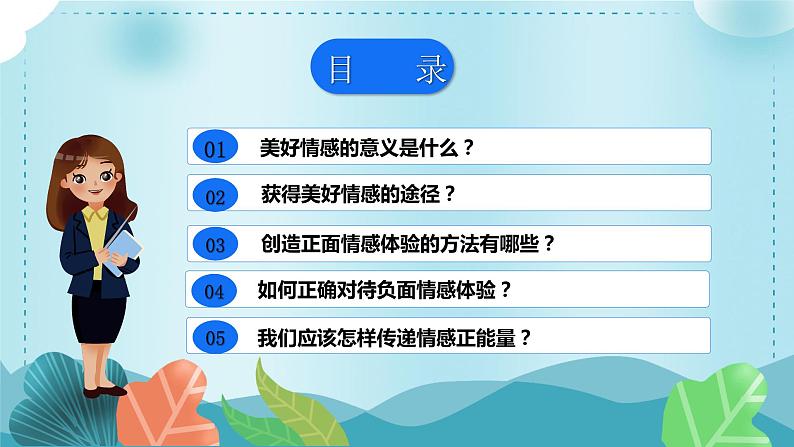 目 录

01 美好情感的意义是什么？

02 获得美好情感的途径？

03 创造正面情感体验的方法有哪些？

04 如何正确对待负面情感体验？

05 我们应该怎样传递情感正能量？